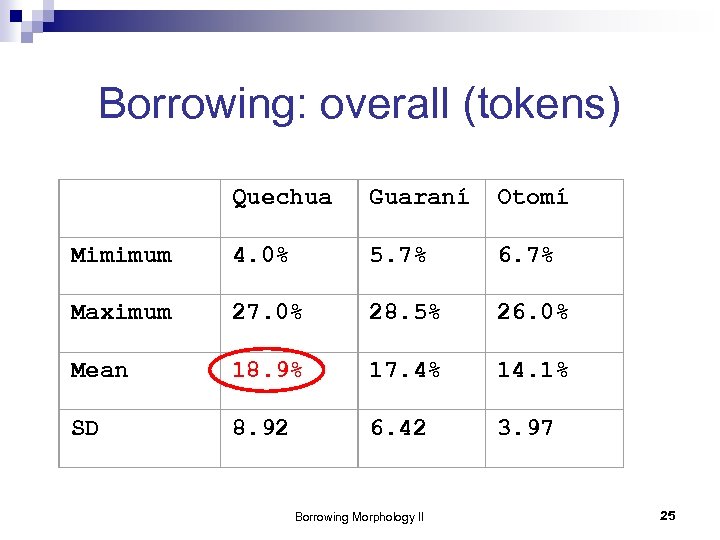 Borrowing: overall (tokens)

| | Quechua | Guaraní | Otomí |
|---|---|---|---|
| Mimimum | 4.0% | 5.7% | 6.7% |
| Maximum | 27.0% | 28.5% | 26.0% |
| Mean | 18.9% | 17.4% | 14.1% |
| SD | 8.92 | 6.42 | 3.97 |

Borrowing Morphology II

25